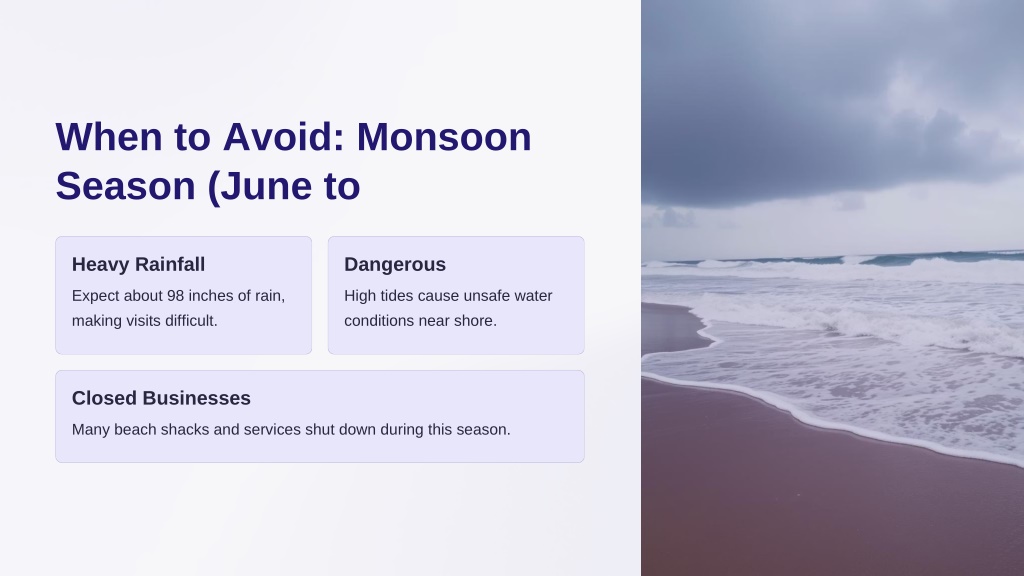 When to Avoid: Monsoon Season (June to

Heavy Rainfall

Expect about 98 inches of rain, making visits difficult.

Dangerous

High tides cause unsafe water conditions near shore.

Closed Businesses

Many beach shacks and services shut down during this season.